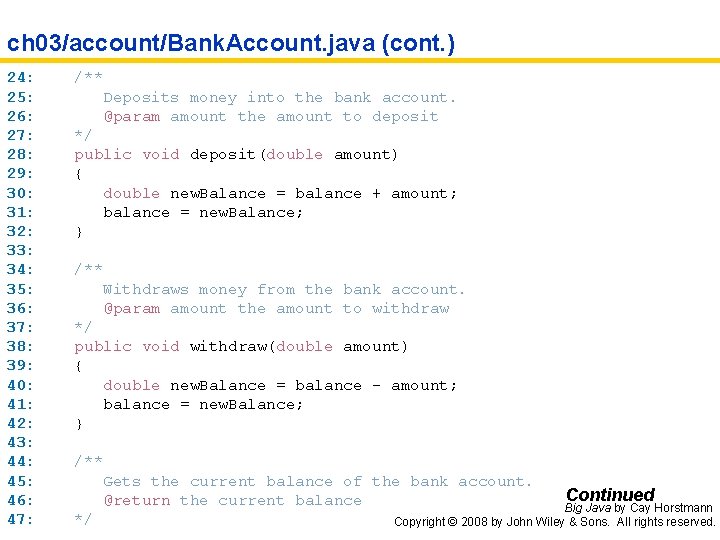 ch03/account/BankAccount.java (cont.)

24:     /**
25:        Deposits money into the bank account.
26:        @param amount the amount to deposit
27:     */
28:     public void deposit(double amount)
29:     {
30:        double newBalance = balance + amount;
31:        balance = newBalance;
32:     }
33:
34:     /**
35:        Withdraws money from the bank account.
36:        @param amount the amount to withdraw
37:     */
38:     public void withdraw(double amount)
39:     {
40:        double newBalance = balance - amount;
41:        balance = newBalance;
42:     }
43:
44:     /**
45:        Gets the current balance of the bank account.
46:        @return the current balance
47:     */

Continued

Big Java by Cay Horstmann
Copyright © 2008 by John Wiley & Sons. All rights reserved.